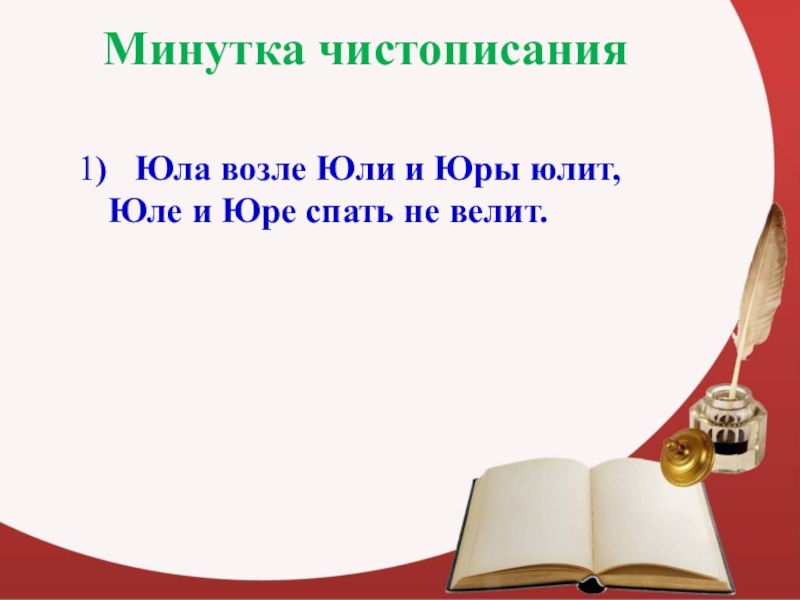 Минутка чистописания

1) Юла возле Юли и Юры юлит, Юле и Юре спать не велит.